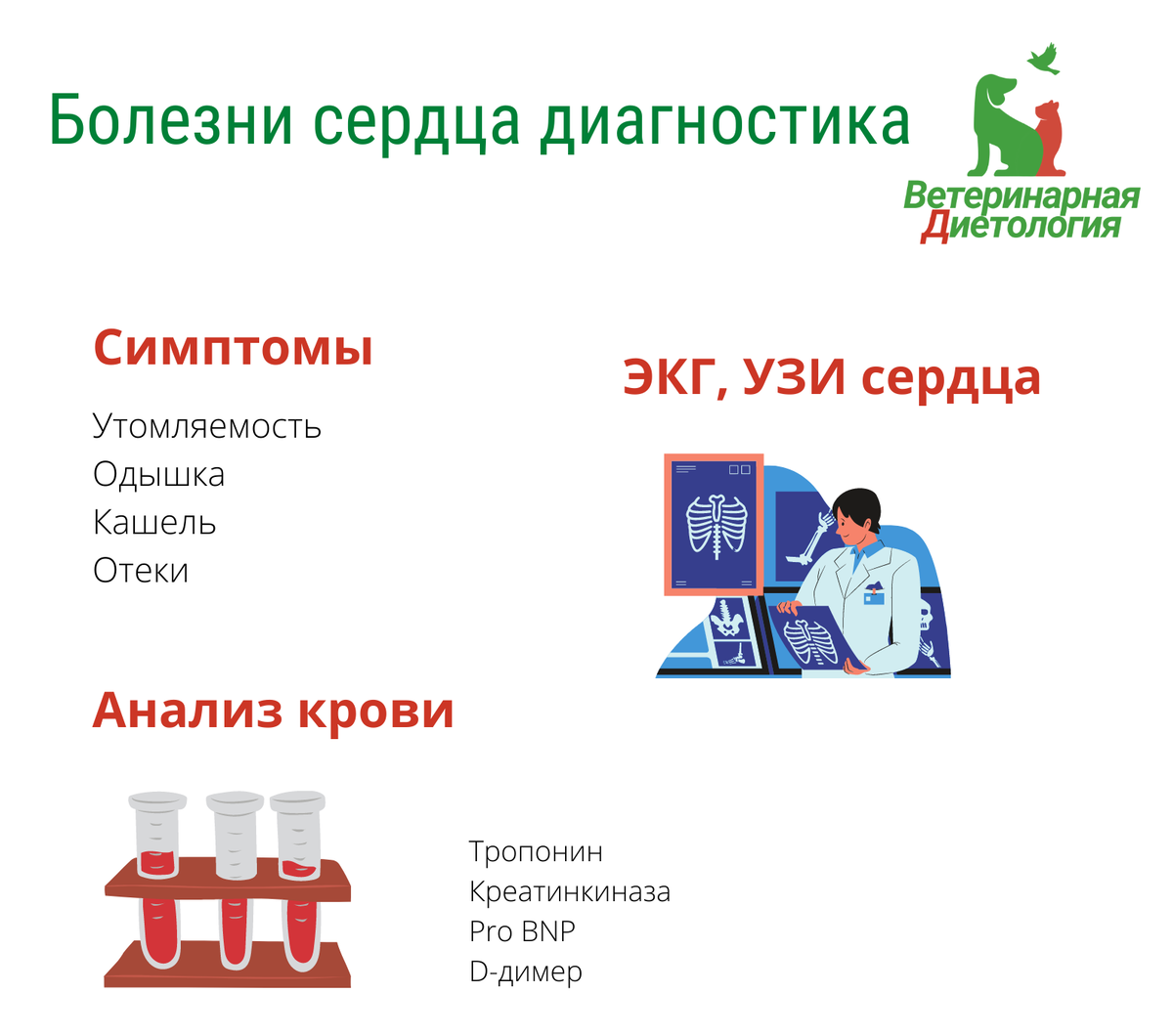 Болезни сердца диагностика

Ветеринарная Диетология

Симптомы

Утомляемость
Одышка
Кашель
Отеки

ЭКГ, УЗИ сердца

Анализ крови

Тропонин
Креатинкиназа
Pro BNP
D-димер